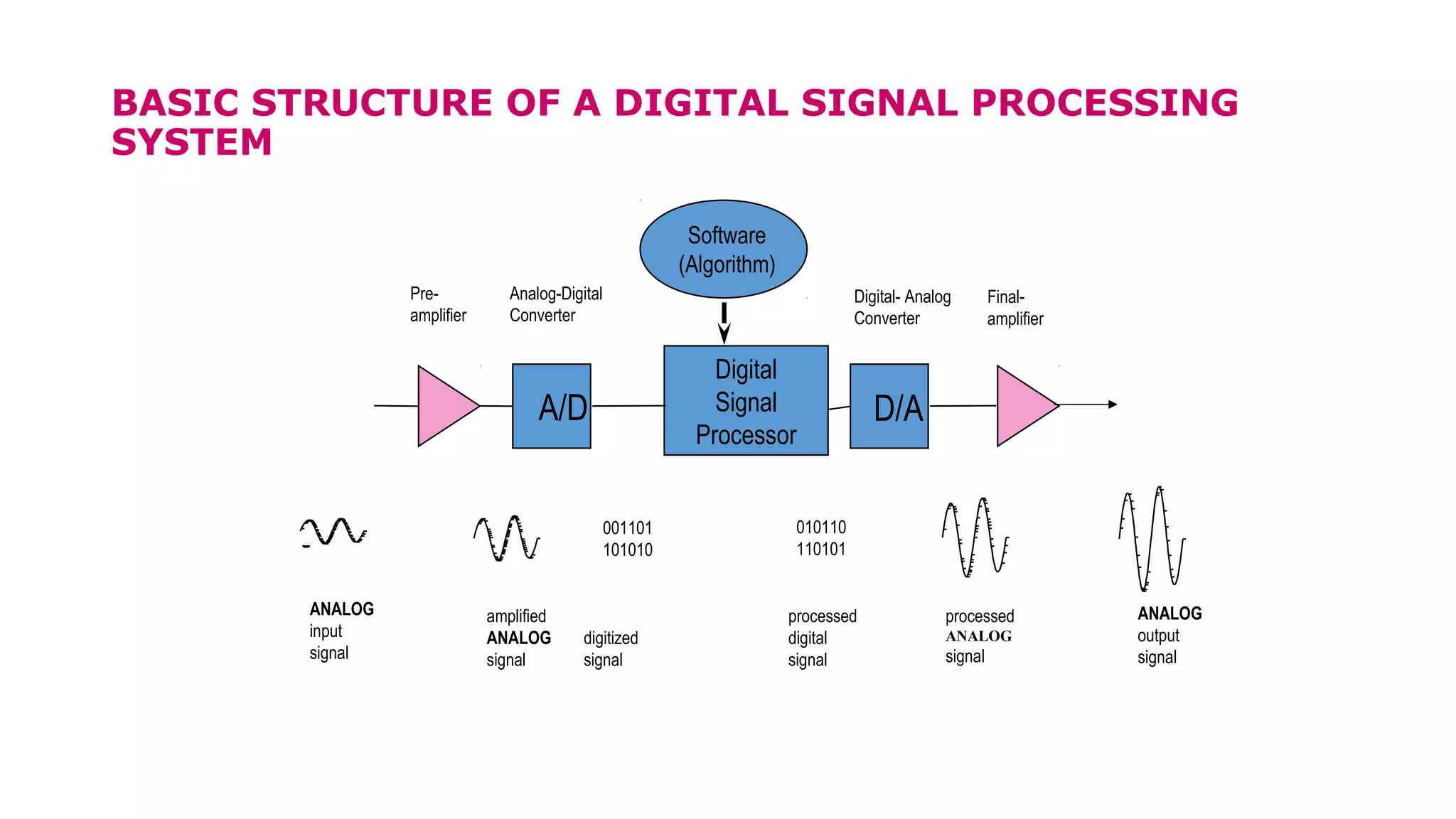 BASIC STRUCTURE OF A DIGITAL SIGNAL PROCESSING SYSTEM

Software (Algorithm)

Pre-amplifier

Analog-Digital Converter

Digital- Analog Converter

Final-amplifier

A/D

Digital Signal Processor

D/A

001101
101010

010110
110101

ANALOG input signal

amplified ANALOG signal

digitized signal

processed digital signal

processed ANALOG signal

ANALOG output signal